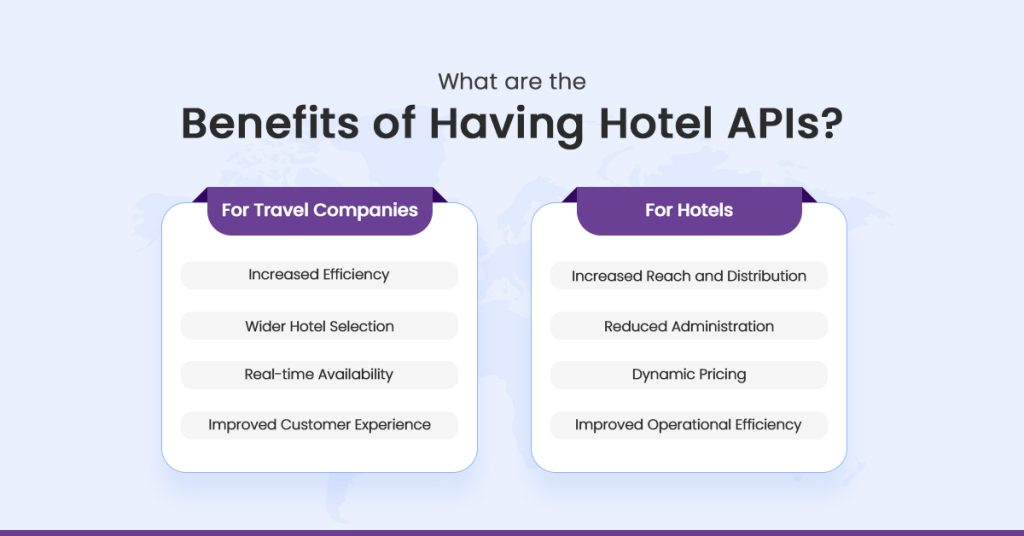 What are the
Benefits of Having Hotel APIs?

For Travel Companies

Increased Efficiency

Wider Hotel Selection

Real-time Availability

Improved Customer Experience

For Hotels

Increased Reach and Distribution

Reduced Administration

Dynamic Pricing

Improved Operational Efficiency